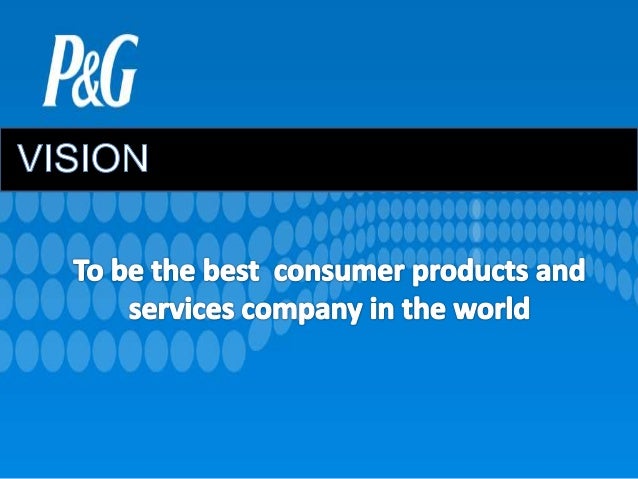 P&G

VISION

To be the best consumer products and services company in the world